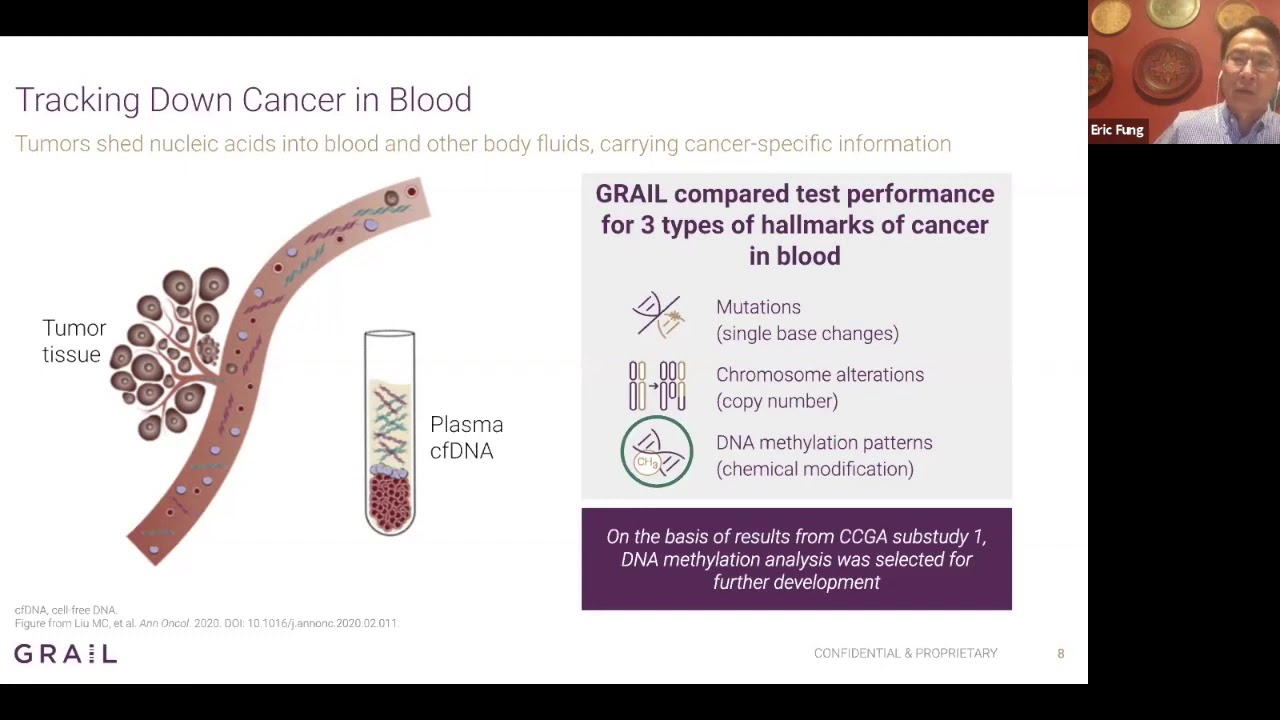 Eric Fung

Tracking Down Cancer in Blood

Tumors shed nucleic acids into blood and other body fluids, carrying cancer-specific information

Tumor tissue

Plasma cfDNA

GRAIL compared test performance for 3 types of hallmarks of cancer in blood

Mutations (single base changes)

Chromosome alterations (copy number)

$CH_3$

DNA methylation patterns (chemical modification)

On the basis of results from CCGA substudy 1, DNA methylation analysis was selected for further development

cfDNA, cell-free DNA.
Figure from Liu MC, et al. Ann Oncol. 2020. DOI: 10.1016/j.annonc.2020.02.011

GRAIL

CONFIDENTIAL & PROPRIETARY

8